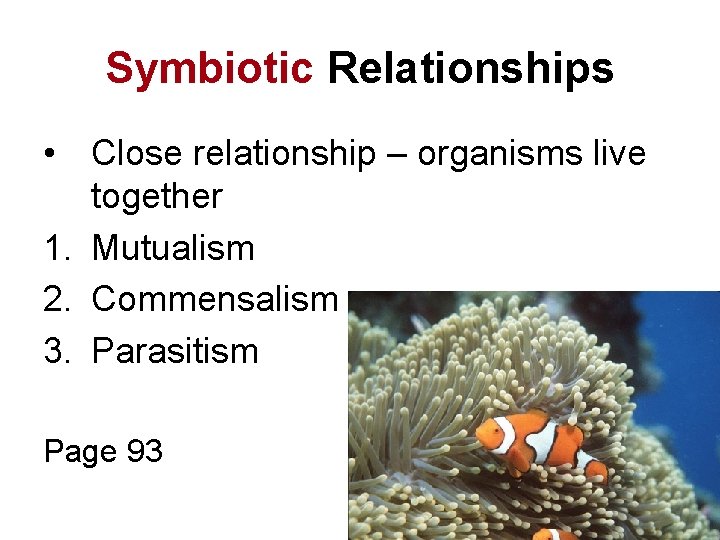 Symbiotic Relationships

• Close relationship – organisms live together

1. Mutualism
2. Commensalism
3. Parasitism

Page 93